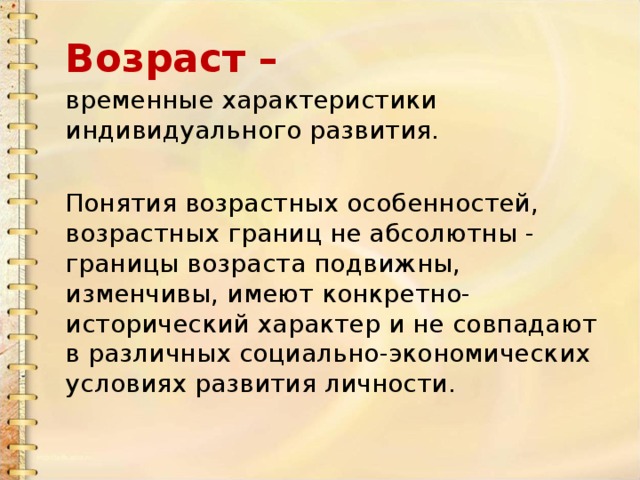 Возраст –

временные характеристики индивидуального развития.

Понятия возрастных особенностей, возрастных границ не абсолютны - границы возраста подвижны, изменчивы, имеют конкретно-исторический характер и не совпадают в различных социально-экономических условиях развития личности.